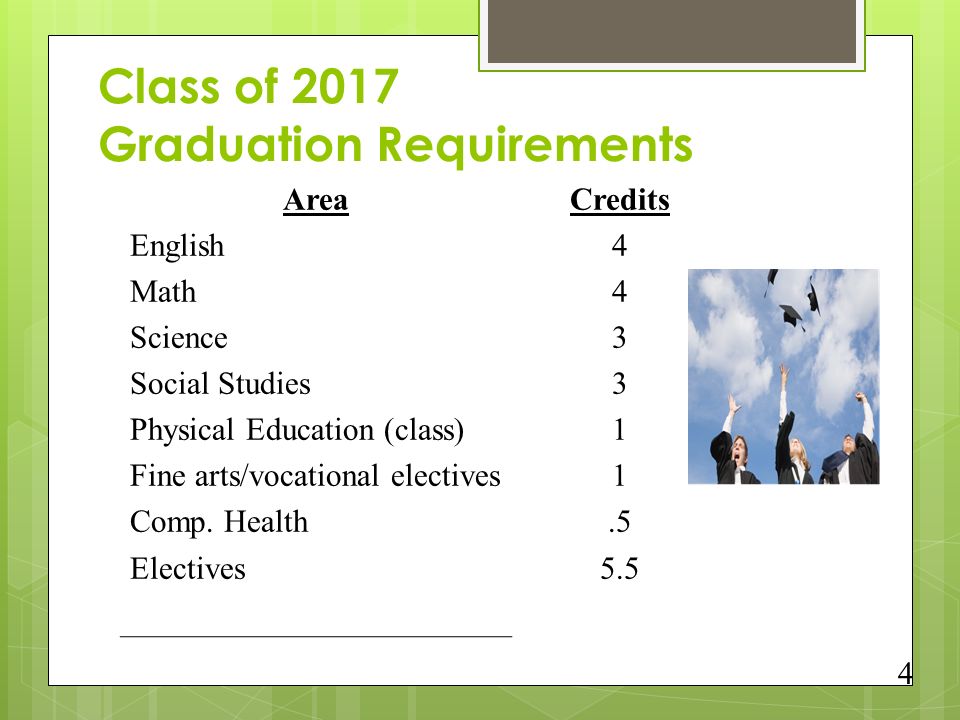 Class of 2017
Graduation Requirements

| Area | Credits |
|---|---|
| English | 4 |
| Math | 4 |
| Science | 3 |
| Social Studies | 3 |
| Physical Education (class) | 1 |
| Fine arts/vocational electives | 1 |
| Comp. Health | .5 |
| Electives | 5.5 |

4